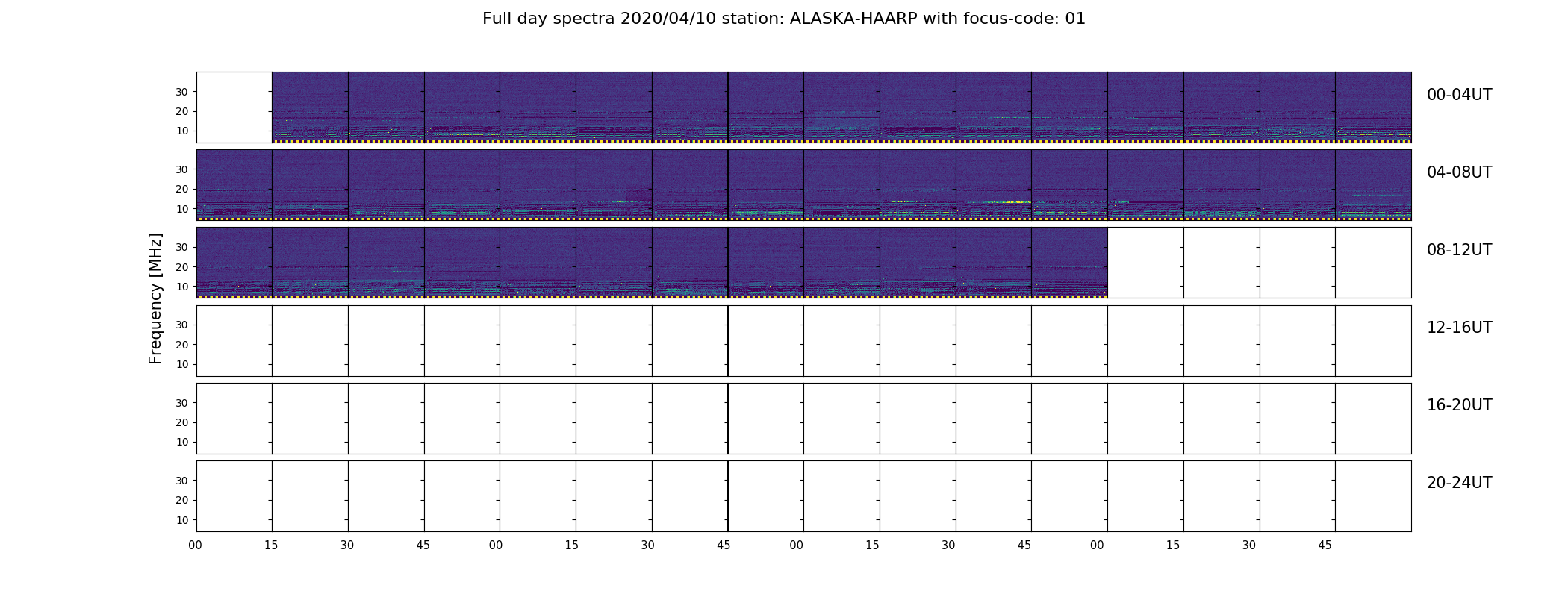 Full day spectra 2020/04/10 station: ALASKA-HAARP with focus-code: 01

Frequency [MHz]

30
20
10

00-04UT

30
20
10

04-08UT

30
20
10

08-12UT

30
20
10

12-16UT

30
20
10

16-20UT

30
20
10

20-24UT

00 15 30 45 00 15 30 45 00 15 30 45 00 15 30 45